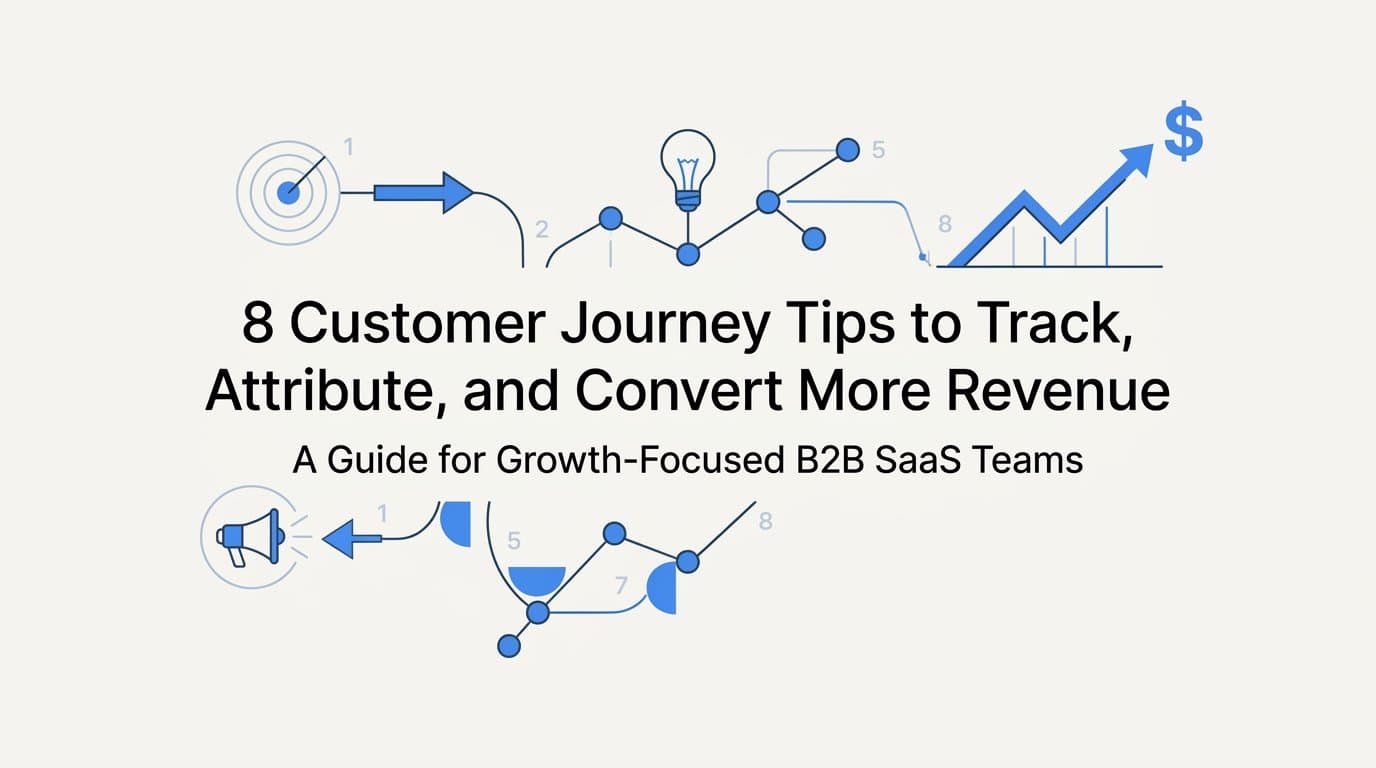 1

2

5

8

$

8 Customer Journey Tips to Track, Attribute, and Convert More Revenue

A Guide for Growth-Focused B2B SaaS Teams

1

5

7

8